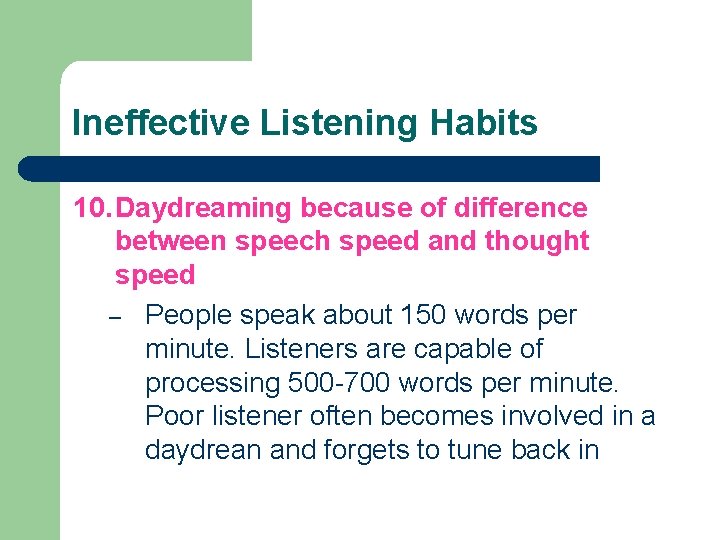 Ineffective Listening Habits

10. Daydreaming because of difference between speech speed and thought speed

– People speak about 150 words per minute. Listeners are capable of processing 500-700 words per minute. Poor listener often becomes involved in a daydrean and forgets to tune back in